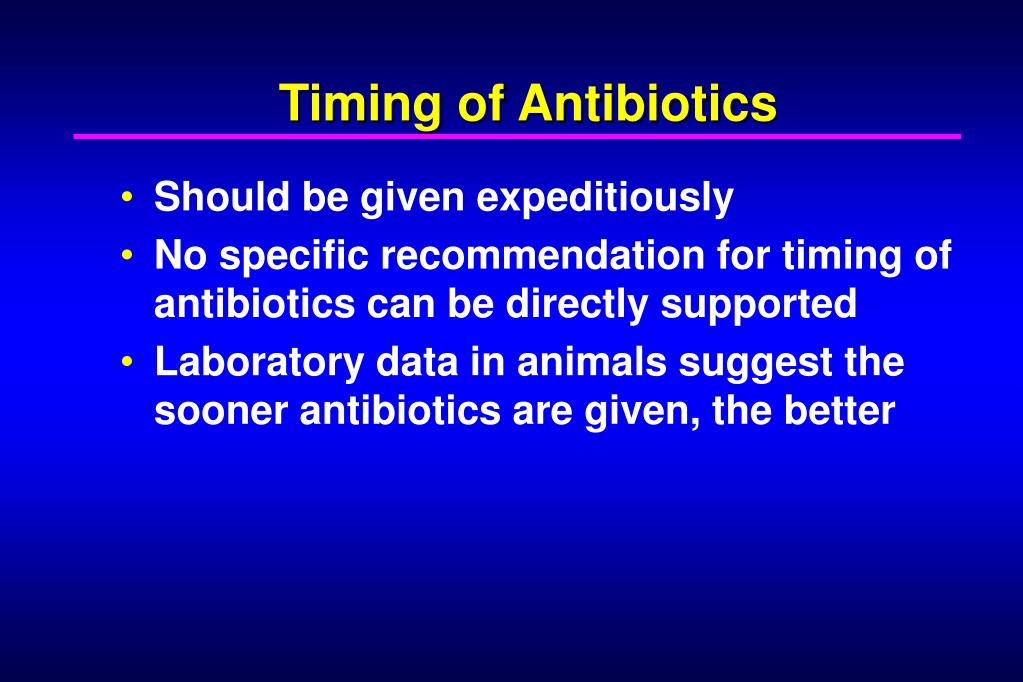 Timing of Antibiotics

• Should be given expeditiously
• No specific recommendation for timing of antibiotics can be directly supported
• Laboratory data in animals suggest the sooner antibiotics are given, the better